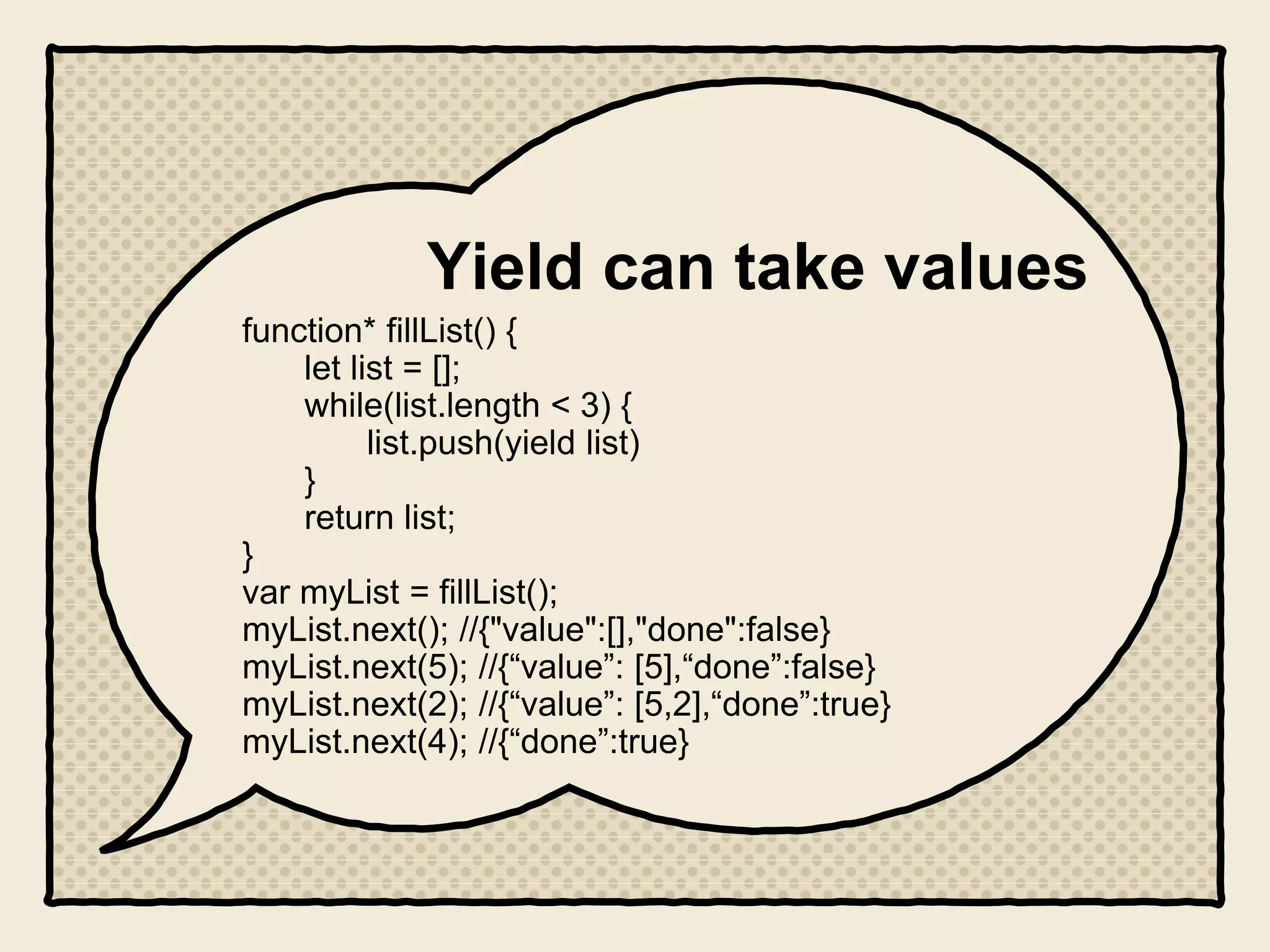 Yield can take values

function* fillList() {
let list = [];
while(list.length < 3) {
list.push(yield list)
}
return list;
}
var myList = fillList();
myList.next(); //{"value":[],"done":false}
myList.next(5); //{“value”: [5],“done”:false}
myList.next(2); //{“value”: [5,2],“done”:true}
myList.next(4); //{“done”:true}